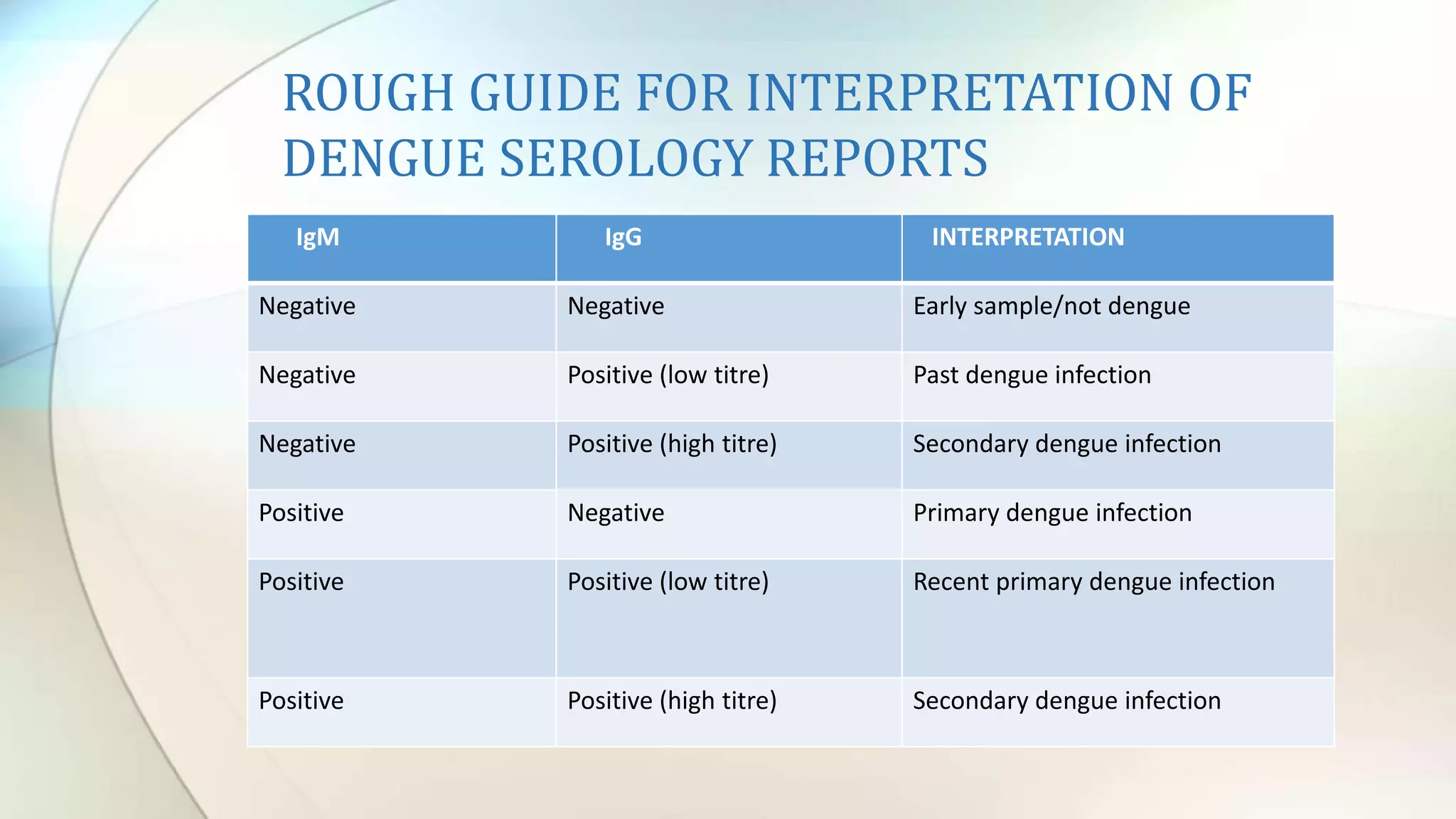 ROUGH GUIDE FOR INTERPRETATION OF DENGUE SEROLOGY REPORTS

| IgM | IgG | INTERPRETATION |
|---|---|---|
| Negative | Negative | Early sample/not dengue |
| Negative | Positive (low titre) | Past dengue infection |
| Negative | Positive (high titre) | Secondary dengue infection |
| Positive | Negative | Primary dengue infection |
| Positive | Positive (low titre) | Recent primary dengue infection |
| Positive | Positive (high titre) | Secondary dengue infection |